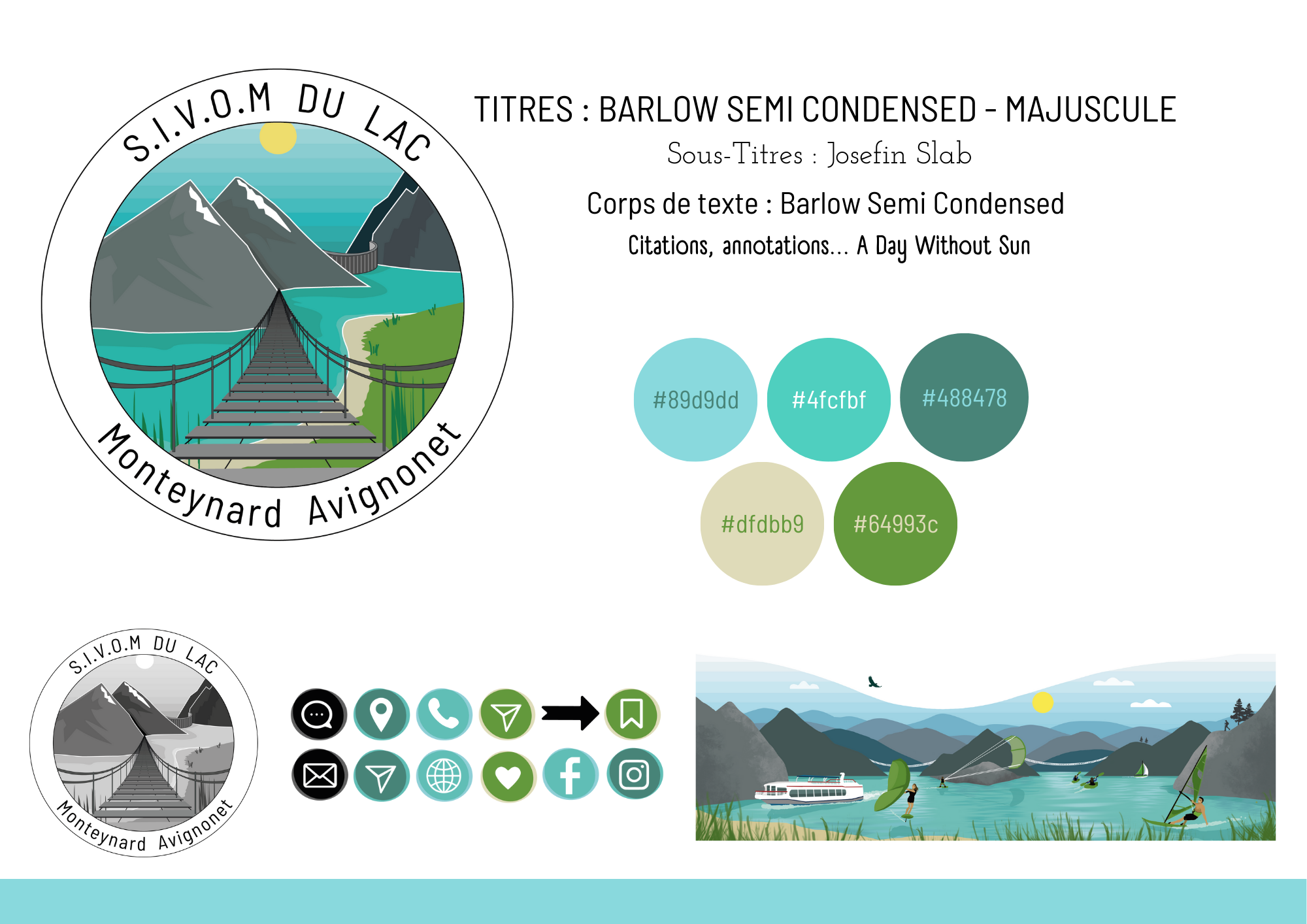 S.I.V.O.M DU LAC

Monteynard Avignonet

TITRES : BARLOW SEMI CONDENSED - MAJUSCULE

Sous-Titres : Josefin Slab

Corps de texte : Barlow Semi Condensed

Citations, annotations... A Day Without Sun

#89d9dd

#4fcfbf

#488478

#dfdbb9

#64993c

S.I.V.O.M DU LAC

Monteynard Avignonet